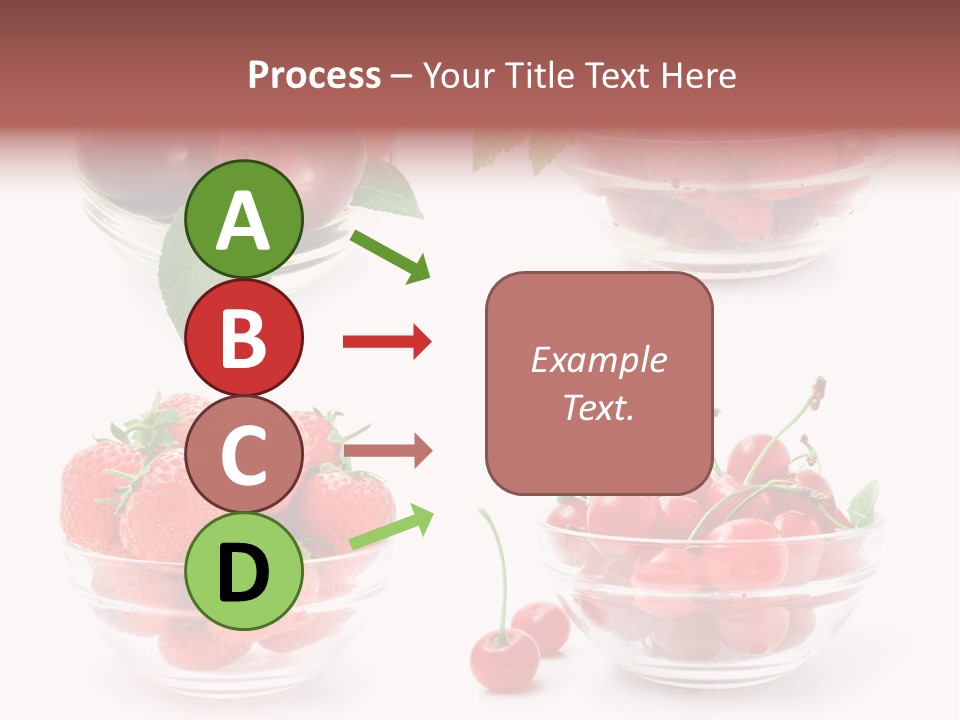 Process – Your Title Text Here

A

B

C

D

Example Text.